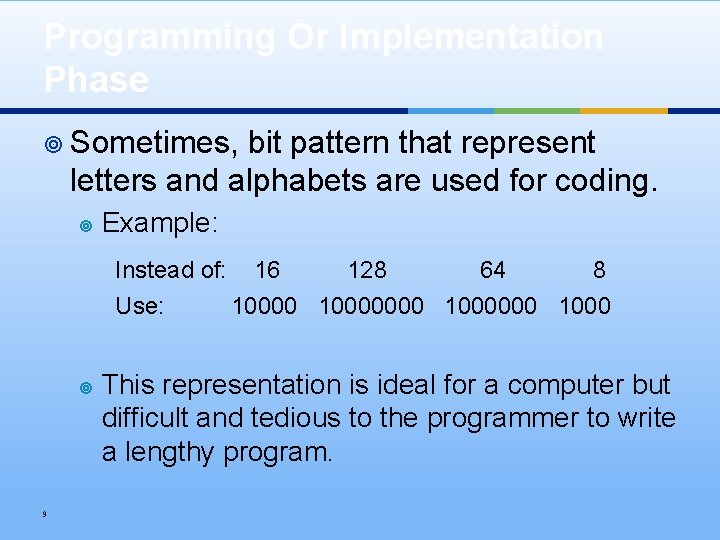 Programming Or Implementation Phase

Sometimes, bit pattern that represent letters and alphabets are used for coding.

Example:

| Instead of: | 16 | 128 | 64 | 8 |
|---|---|---|---|---|
| Use: | 10000 | 10000000 | 1000000 | 1000 |

This representation is ideal for a computer but difficult and tedious to the programmer to write a lengthy program.

9